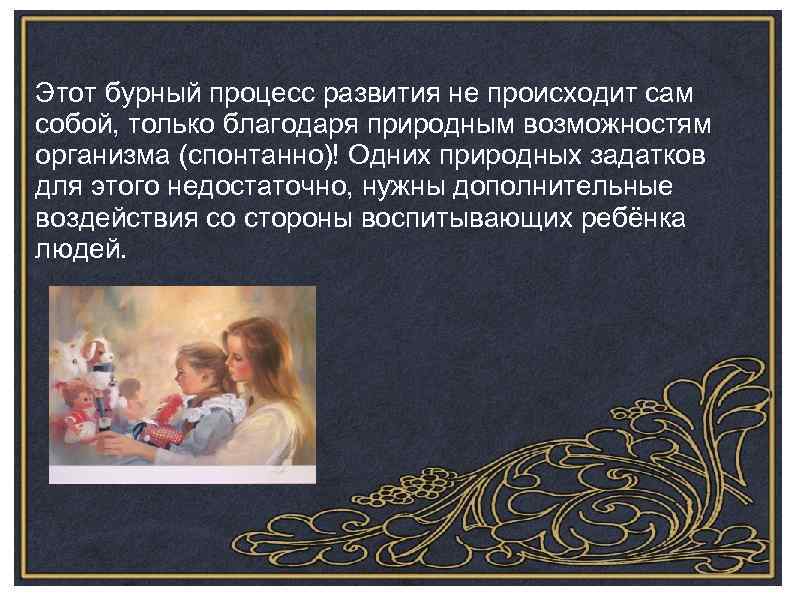 Этот бурный процесс развития не происходит сам собой, только благодаря природным возможностям организма (спонтанно)! Одних природных задатков для этого недостаточно, нужны дополнительные воздействия со стороны воспитывающих ребёнка людей.